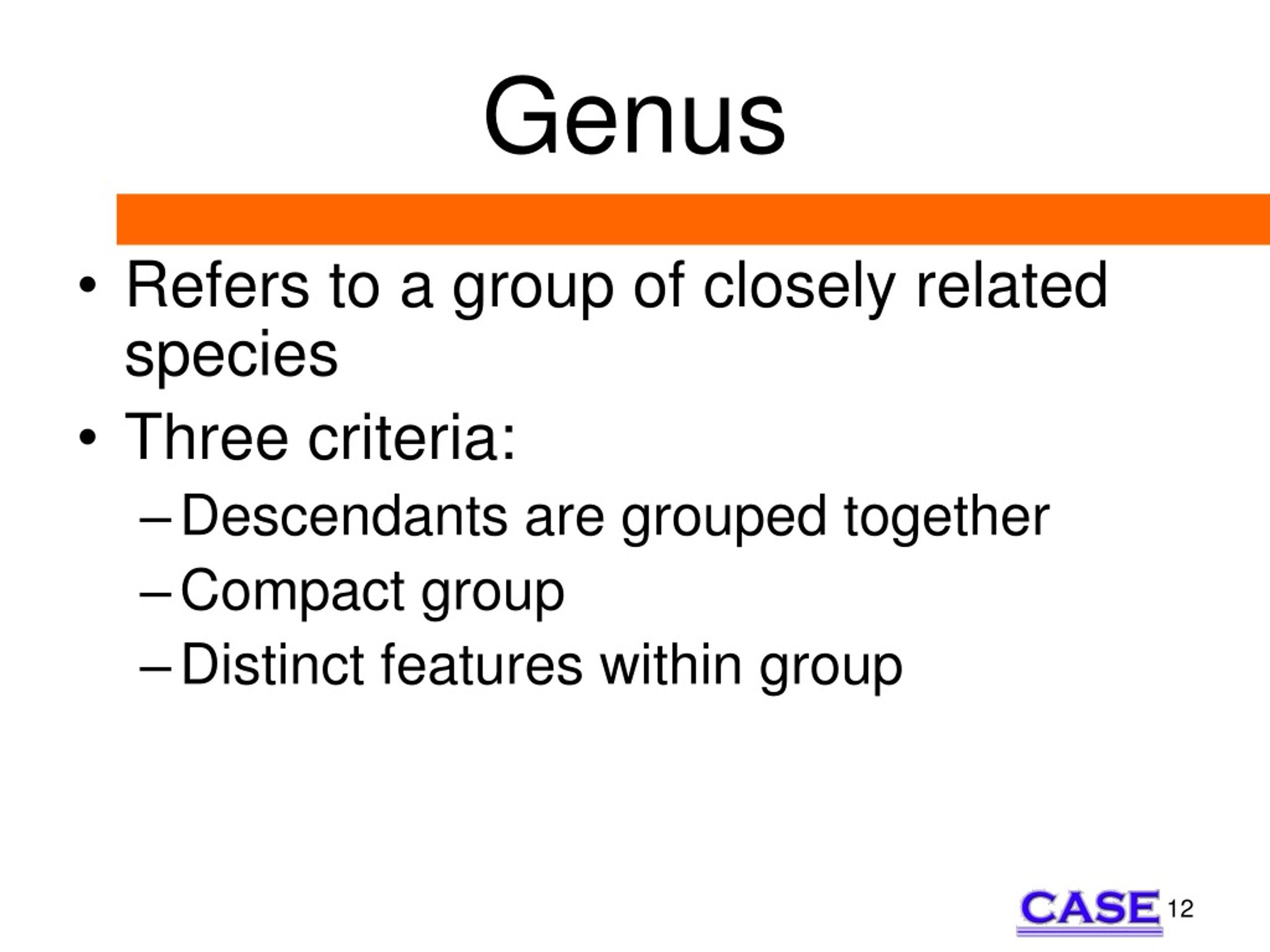 Genus

• Refers to a group of closely related species
• Three criteria:
– Descendants are grouped together
– Compact group
– Distinct features within group

CASE 12